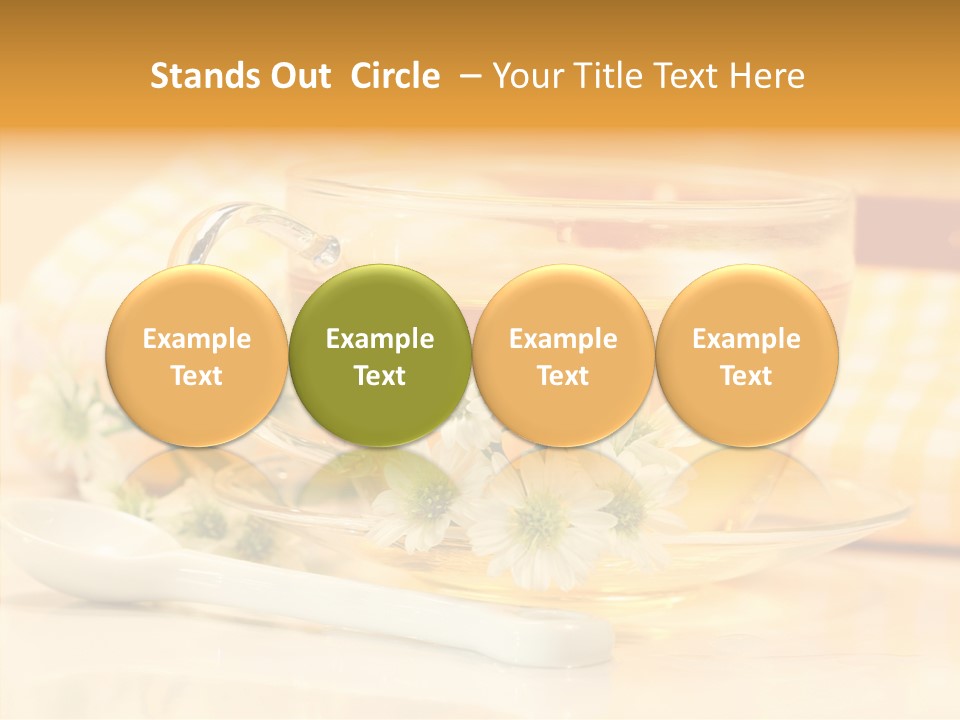 Stands Out Circle – Your Title Text Here

Example Text

Example Text

Example Text

Example Text